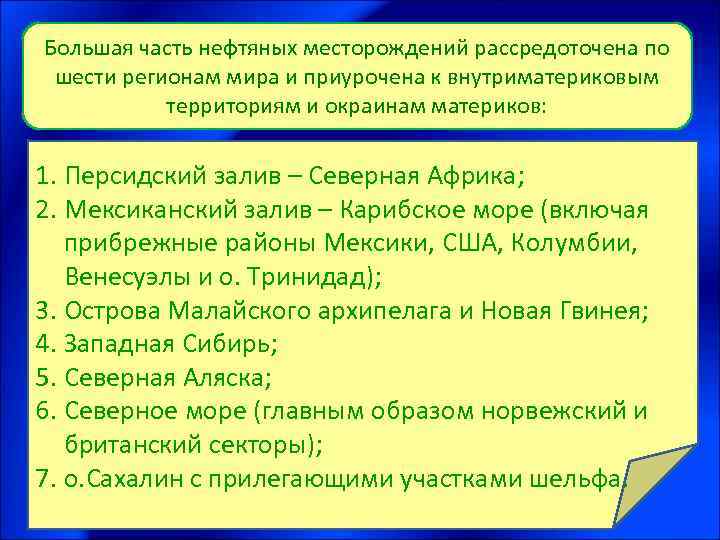 Большая часть нефтяных месторождений рассредоточена по шести регионам мира и приурочена к внутриматериковым территориям и окраинам материков:

1. Персидский залив – Северная Африка;
2. Мексиканский залив – Карибское море (включая прибрежные районы Мексики, США, Колумбии, Венесуэлы и о. Тринидад);
3. Острова Малайского архипелага и Новая Гвинея;
4. Западная Сибирь;
5. Северная Аляска;
6. Северное море (главным образом норвежский и британский секторы);
7. о.Сахалин с прилегающими участками шельфа.